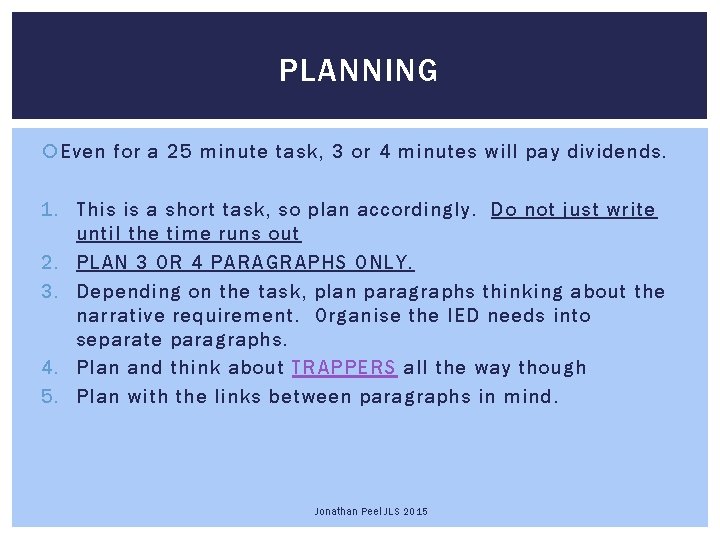 PLANNING

Even for a 25 minute task, 3 or 4 minutes will pay dividends.

1. This is a short task, so plan accordingly. Do not just write until the time runs out
2. PLAN 3 OR 4 PARAGRAPHS ONLY.
3. Depending on the task, plan paragraphs thinking about the narrative requirement. Organise the IED needs into separate paragraphs.
4. Plan and think about TRAPPERS all the way though
5. Plan with the links between paragraphs in mind.

Jonathan Peel JLS 2015